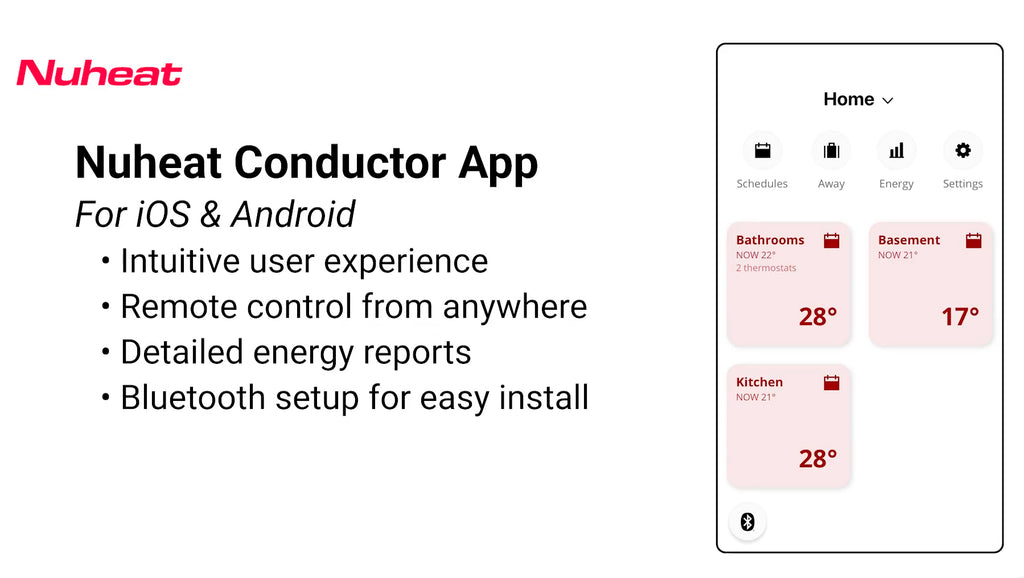 Nuheat

Nuheat Conductor App

For iOS & Android

• Intuitive user experience
• Remote control from anywhere
• Detailed energy reports
• Bluetooth setup for easy install

Home

Schedules Away Energy Settings

Bathrooms
NOW 22°
2 thermostats
28°

Basement
NOW 21°
17°

Kitchen
NOW 21°
28°